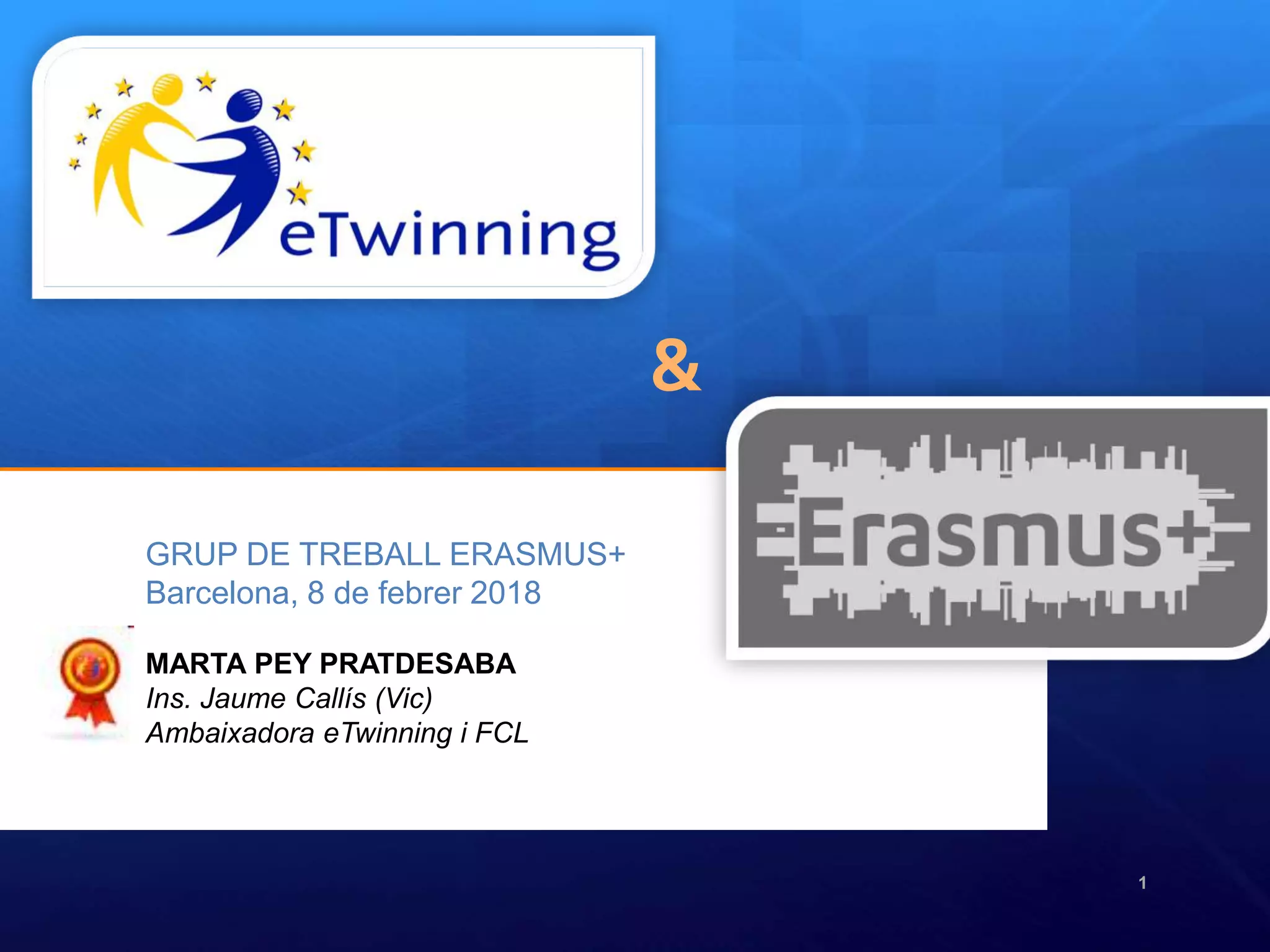 eTwinning

&

Erasmus+

GRUP DE TREBALL ERASMUS+
Barcelona, 8 de febrer 2018

MARTA PEY PRATDESABA
Ins. Jaume Callís (Vic)
Ambaixadora eTwinning i FCL

1